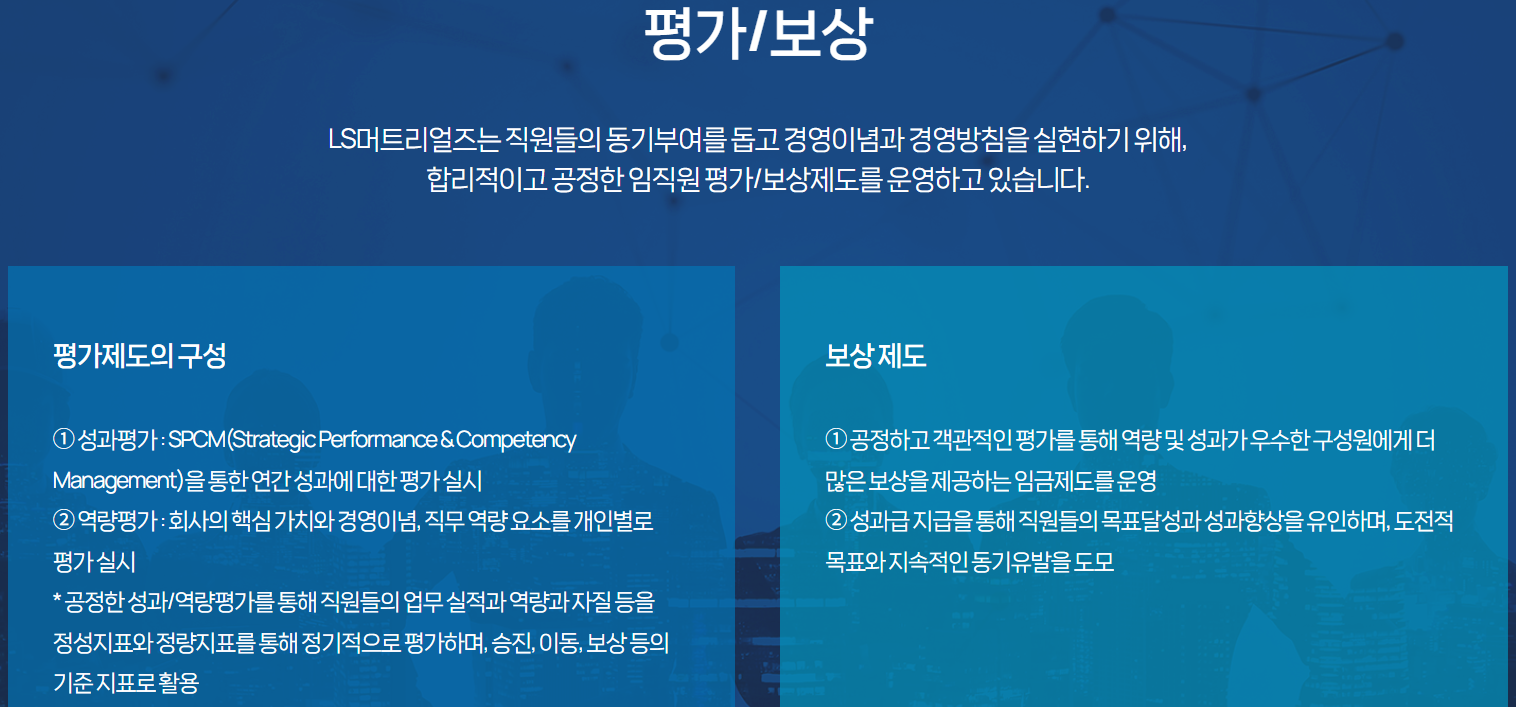 평가/보상

LS머트리얼즈는 직원들의 동기부여를 돕고 경영이념과 경영방침을 실현하기 위해, 합리적이고 공정한 임직원 평가/보상제도를 운영하고 있습니다.

평가제도의 구성

① 성과평가 : SPCM(Strategic Performance & Competency Management)을 통한 연간 성과에 대한 평가 실시
② 역량평가 : 회사의 핵심 가치와 경영이념, 직무 역량 요소를 개인별로 평가 실시
* 공정한 성과/역량평가를 통해 직원들의 업무 실적과 역량과 자질 등을 정성지표와 정량지표를 통해 정기적으로 평가하며, 승진, 이동, 보상 등의 기준 지표로 활용

보상 제도

① 공정하고 객관적인 평가를 통해 역량 및 성과가 우수한 구성원에게 더 많은 보상을 제공하는 임금제도를 운영
② 성과급 지급을 통해 직원들의 목표달성과 성과향상을 유인하며, 도전적 목표와 지속적인 동기유발을 도모